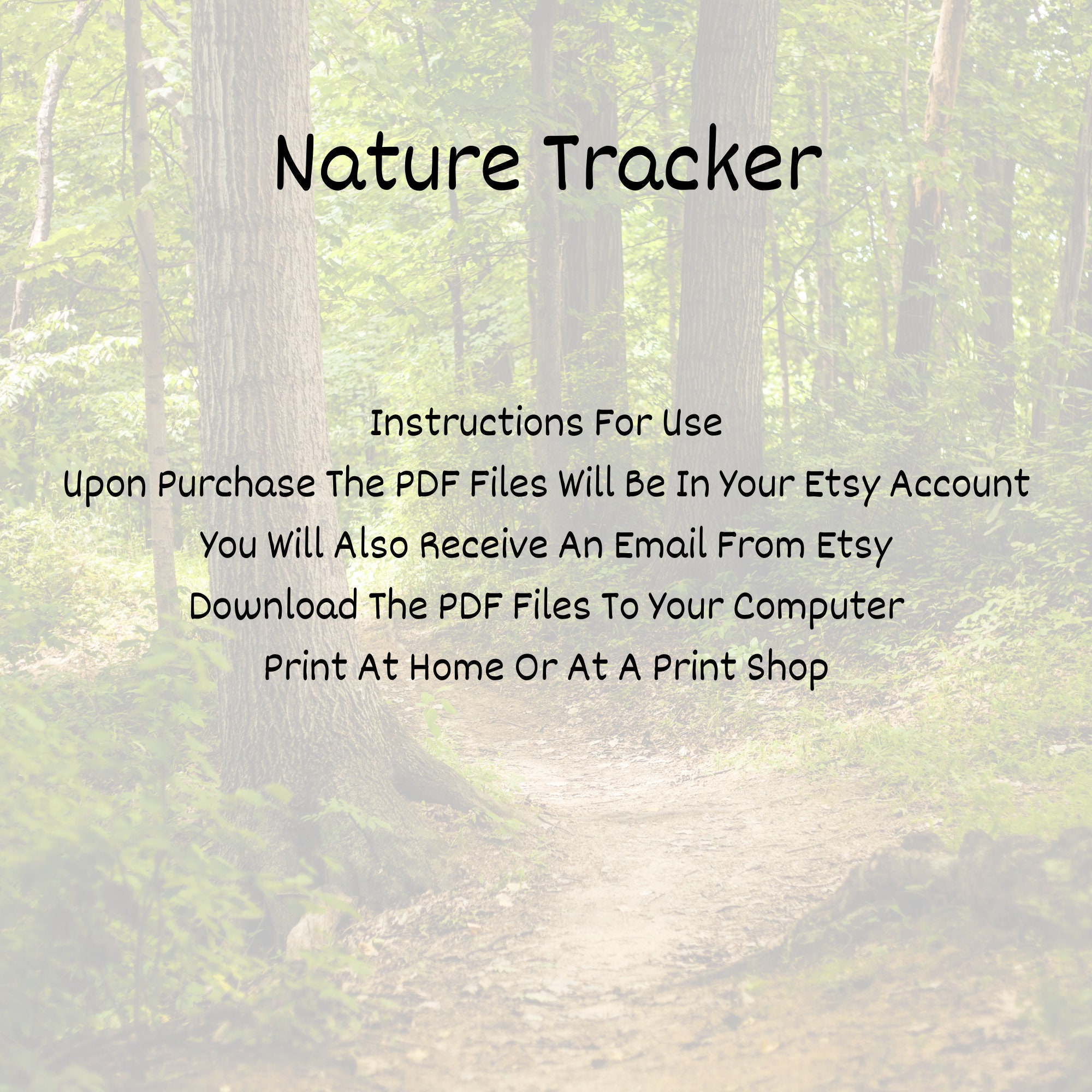 Nature Tracker

Instructions For Use

Upon Purchase The PDF Files Will Be In Your Etsy Account

You Will Also Receive An Email From Etsy

Download The PDF Files To Your Computer

Print At Home Or At A Print Shop